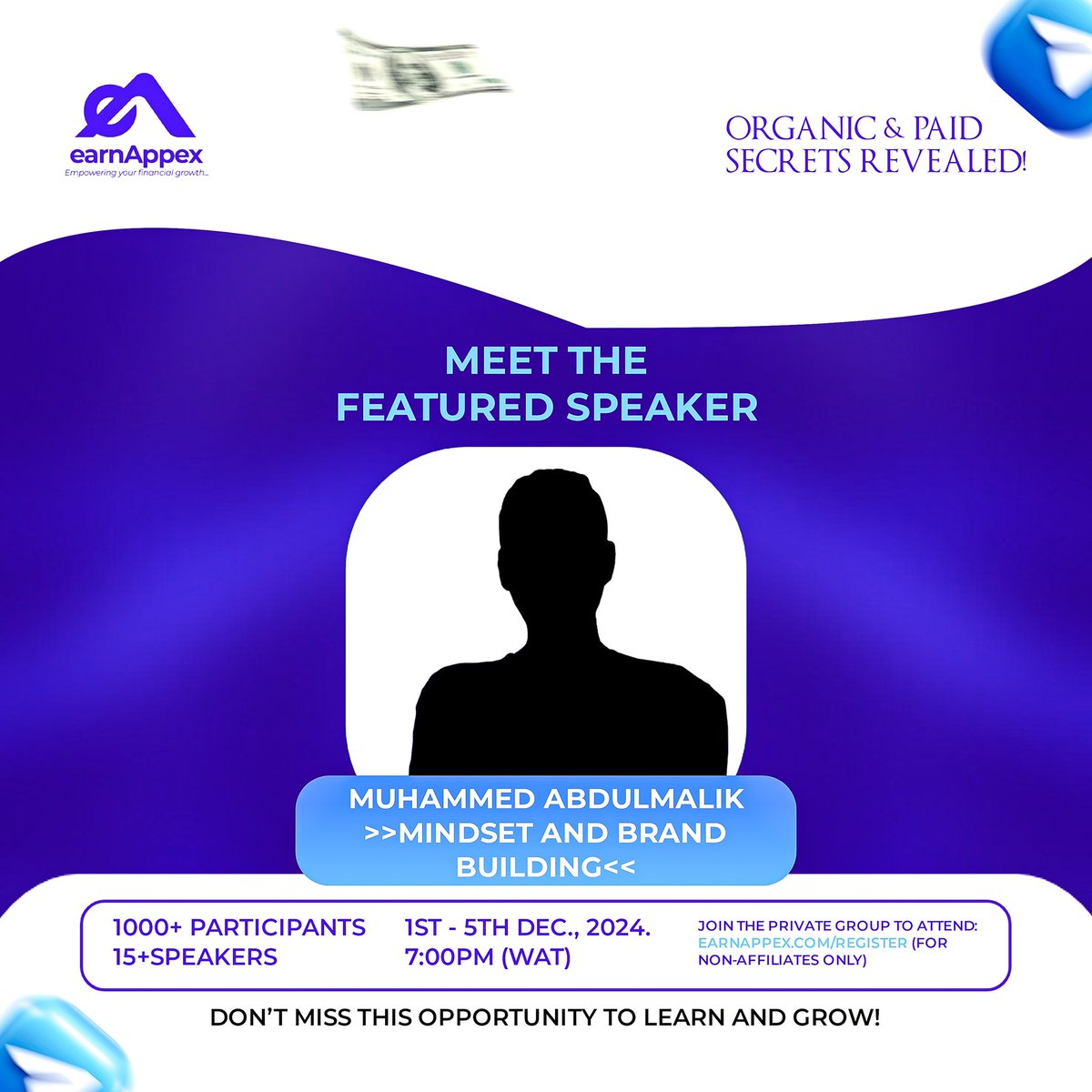 earnAppex
Empowering your financial growth...

ORGANIC & PAID SECRETS REVEALED!

MEET THE FEATURED SPEAKER

MUHAMMED ABDULMALIK >>MINDSET AND BRAND BUILDING<<

1000+ PARTICIPANTS
15+SPEAKERS

1ST - 5TH DEC., 2024.
7:00PM (WAT)

JOIN THE PRIVATE GROUP TO ATTEND: EARNAPPEX.COM/REGISTER (FOR NON-AFFILIATES ONLY)

DON'T MISS THIS OPPORTUNITY TO LEARN AND GROW!